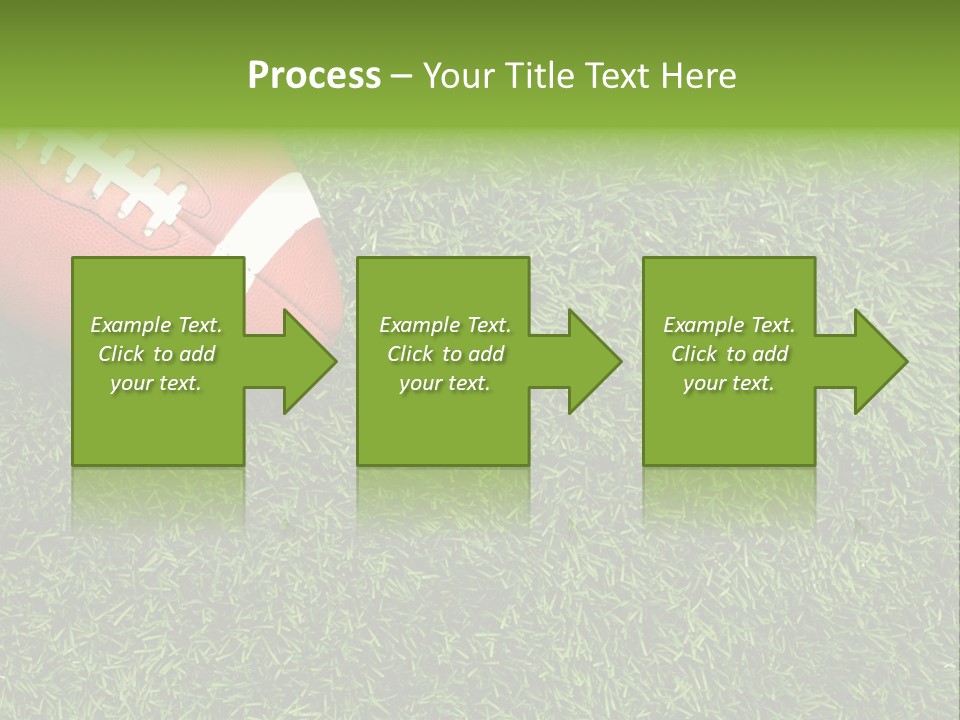 Process – Your Title Text Here

Example Text. Click to add your text.

Example Text. Click to add your text.

Example Text. Click to add your text.